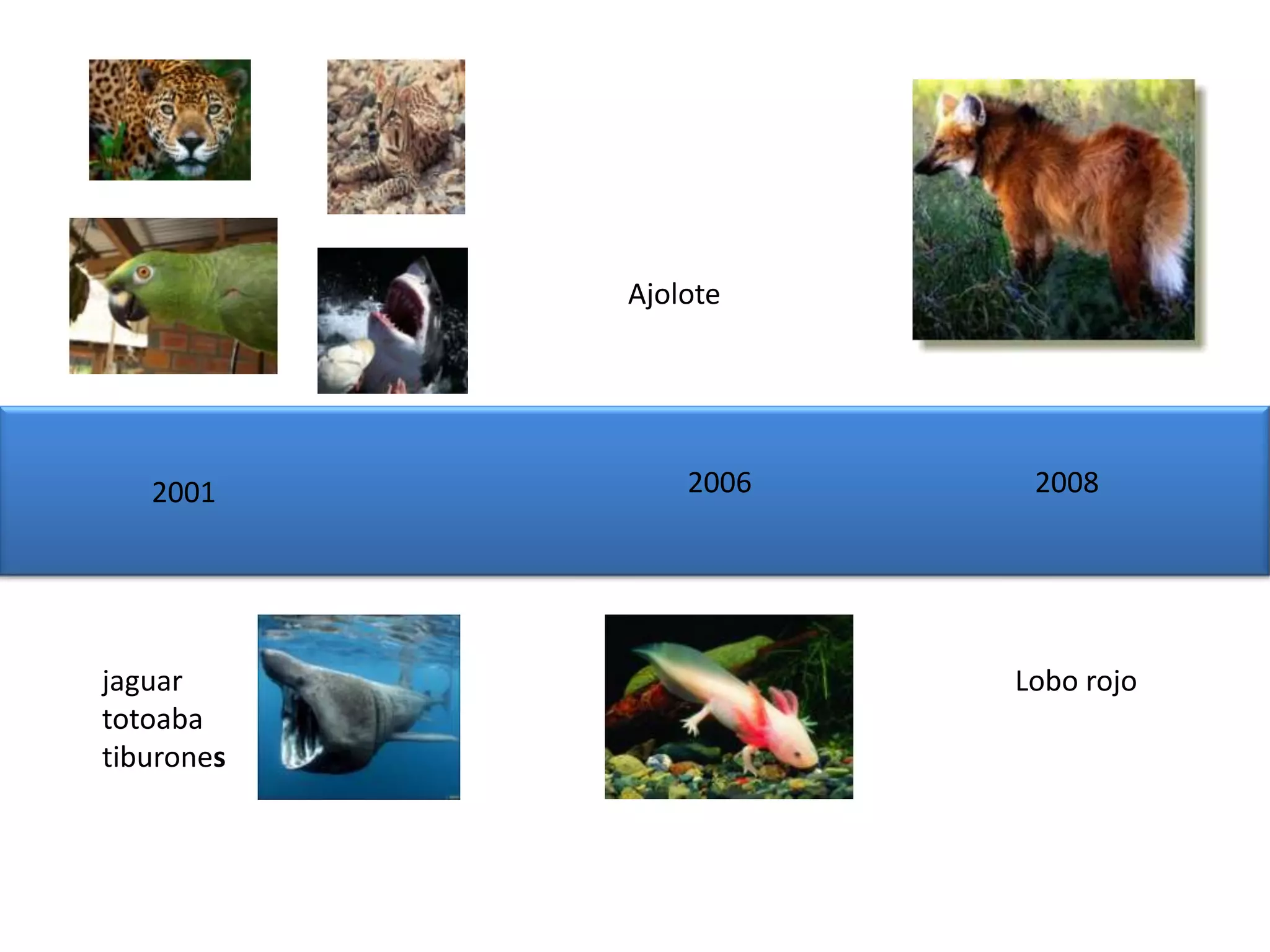 Ajolote

2001

2006

2008

jaguar
totoaba
tiburones

Lobo rojo